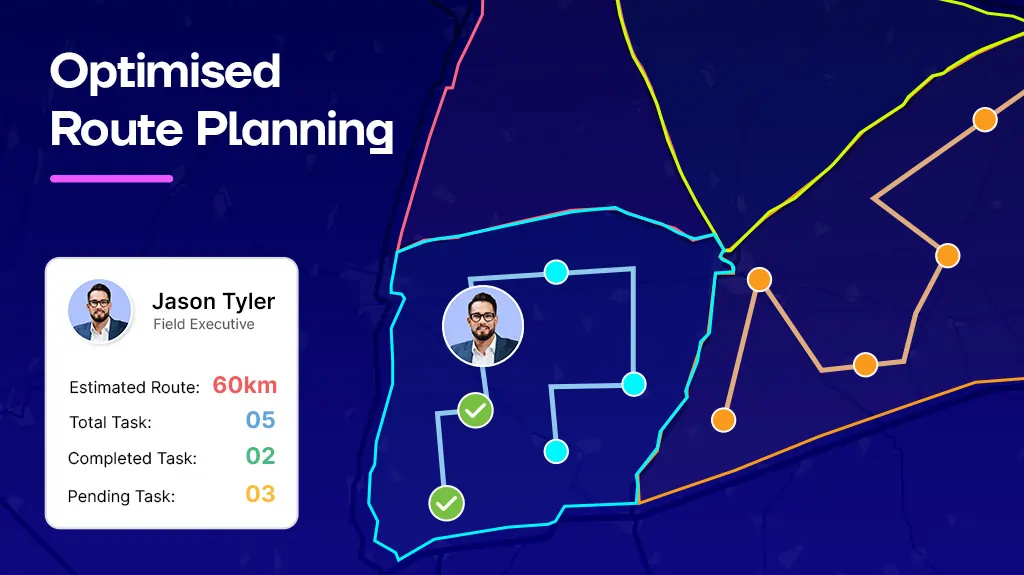 Optimised Route Planning

Jason Tyler
Field Executive

Estimated Route: 60km
Total Task: 05
Completed Task: 02
Pending Task: 03